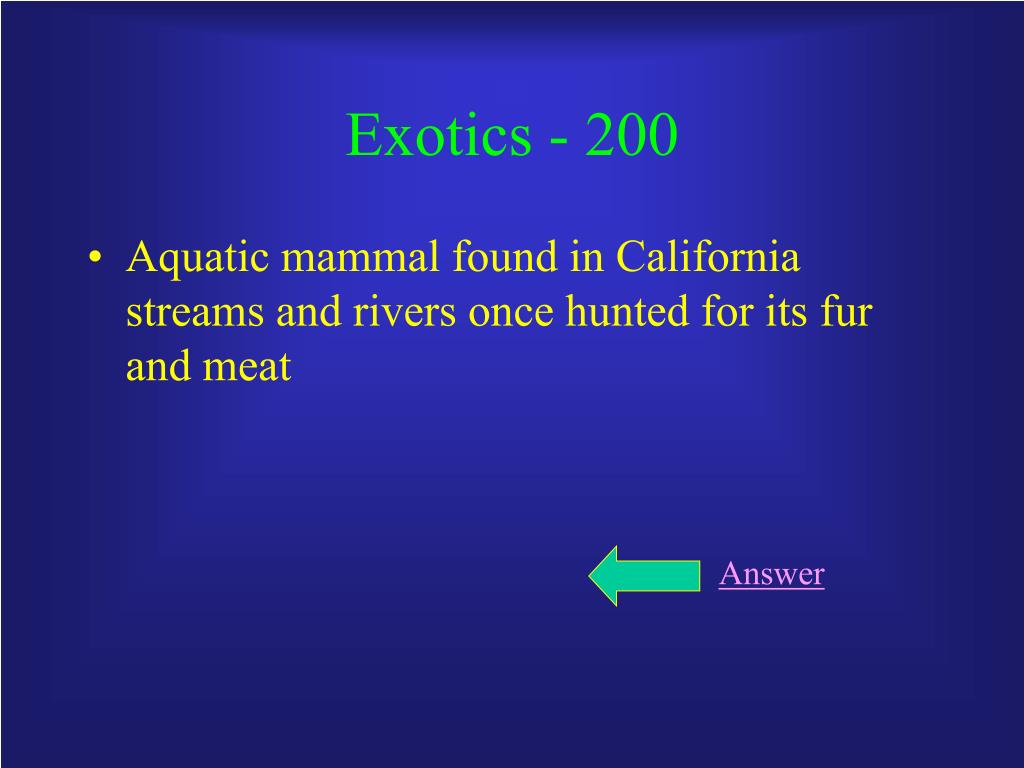 Exotics - 200

• Aquatic mammal found in California streams and rivers once hunted for its fur and meat

Answer